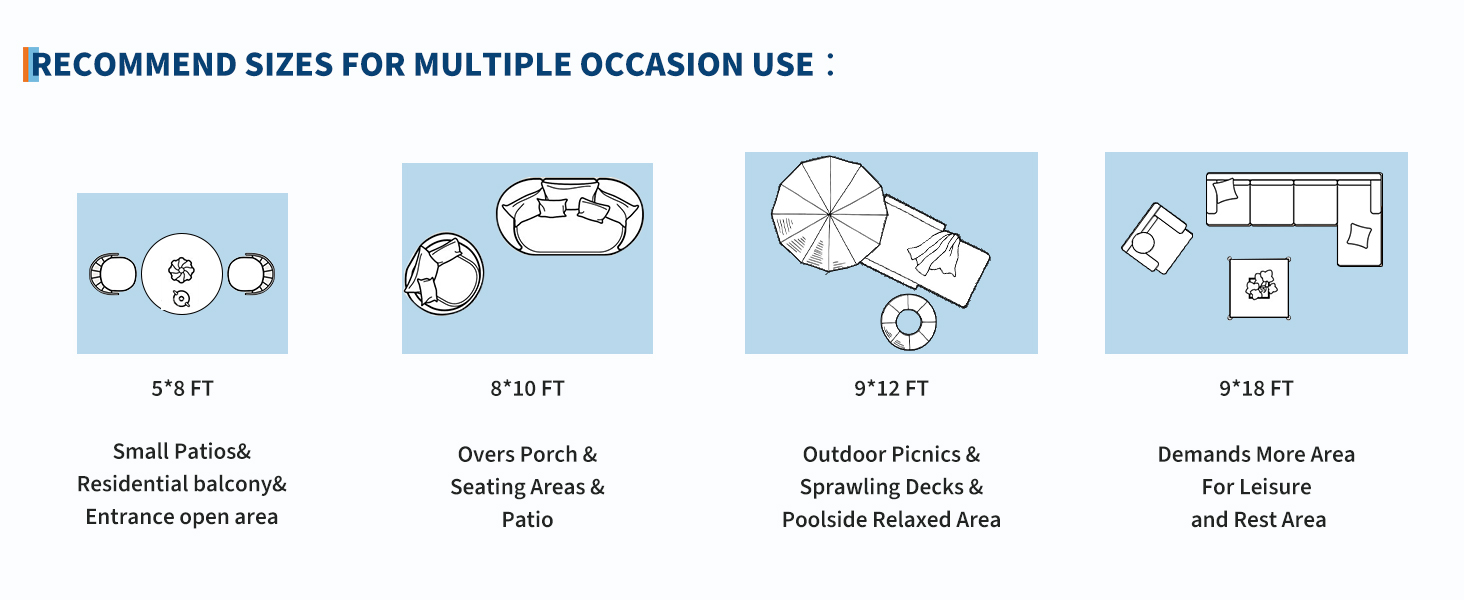 RECOMMEND SIZES FOR MULTIPLE OCCASION USE：

5*8 FT

Small Patios&
Residential balcony&
Entrance open area

8*10 FT

Overs Porch &
Seating Areas &
Patio

9*12 FT

Outdoor Picnics &
Sprawling Decks &
Poolside Relaxed Area

9*18 FT

Demands More Area
For Leisure
and Rest Area